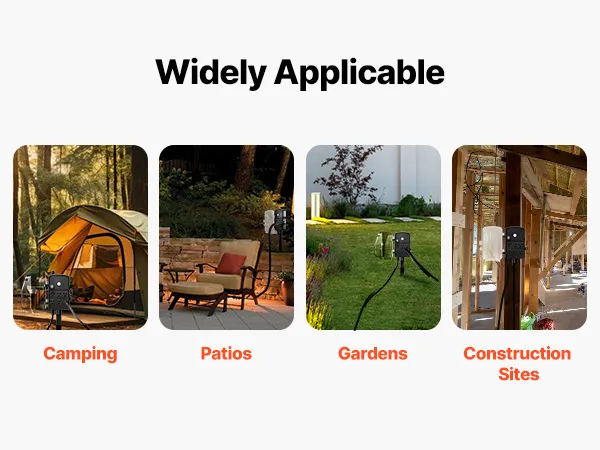 Widely Applicable

Camping

Patios

Gardens

Construction Sites